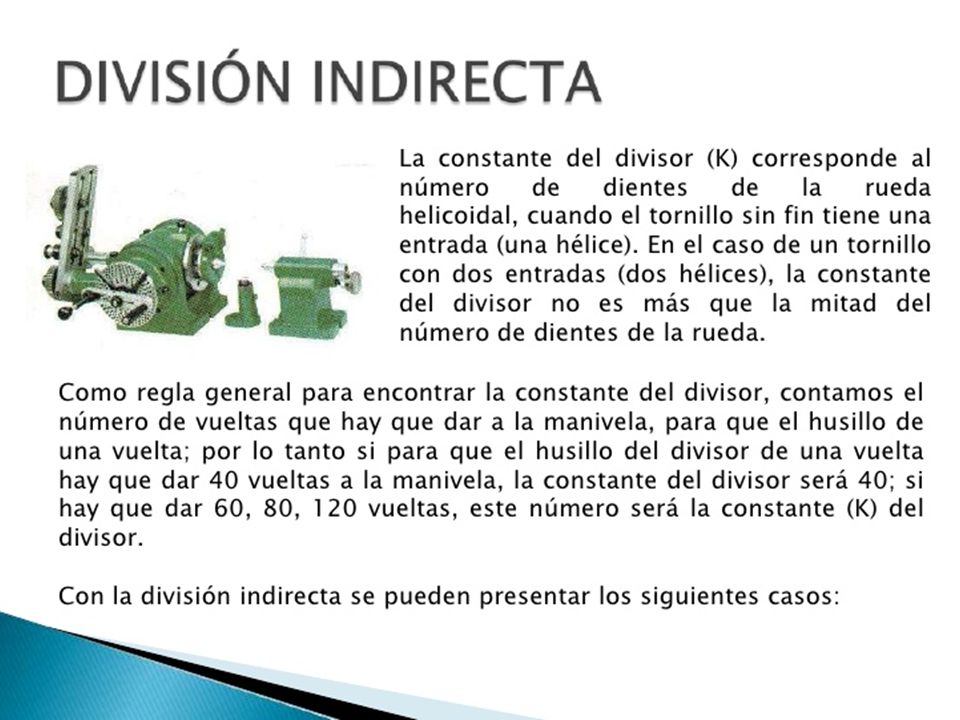 DIVISIÓN INDIRECTA

La constante del divisor (K) corresponde al número de dientes de la rueda helicoidal, cuando el tornillo sin fin tiene una entrada (una hélice). En el caso de un tornillo con dos entradas (dos hélices), la constante del divisor no es más que la mitad del número de dientes de la rueda.

Como regla general para encontrar la constante del divisor, contamos el número de vueltas que hay que dar a la manivela, para que el husillo de una vuelta; por lo tanto si para que el husillo del divisor de una vuelta hay que dar 40 vueltas a la manivela, la constante del divisor será 40; si hay que dar 60, 80, 120 vueltas, este número será la constante (K) del divisor.

Con la división indirecta se pueden presentar los siguientes casos: